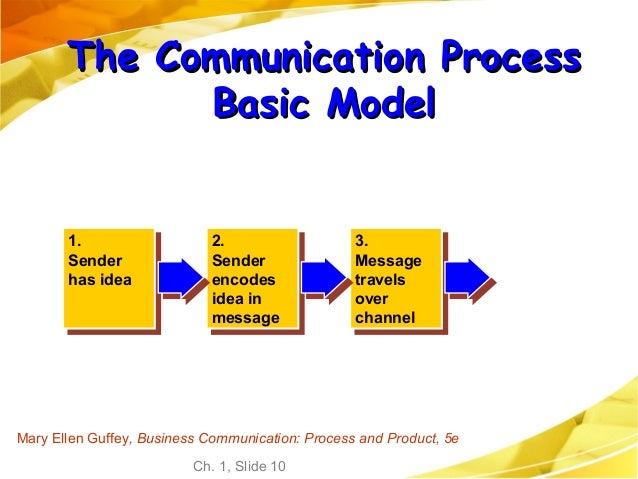 The Communication Process Basic Model

1. Sender has idea

2. Sender encodes idea in message

3. Message travels over channel

Mary Ellen Guffey, Business Communication: Process and Product, 5e

Ch. 1, Slide 10